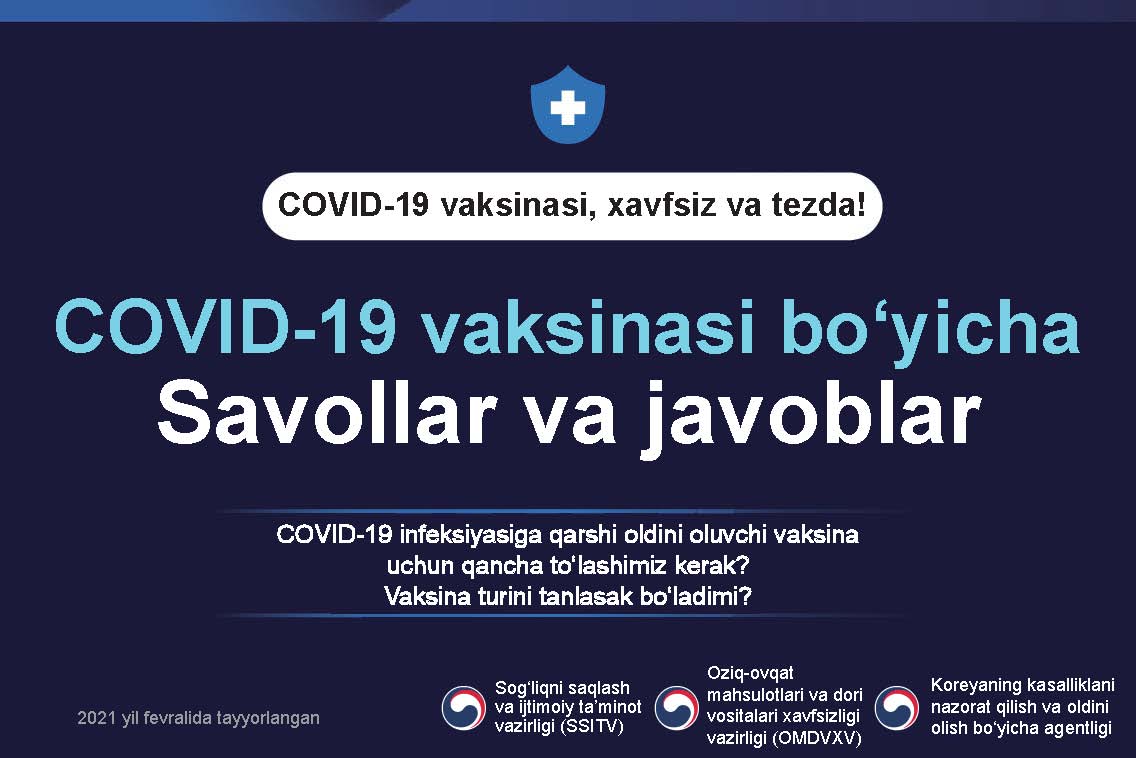 COVID-19 vaksinasi, xavfsiz va tezda!

COVID-19 vaksinasi bo‘yicha
Savollar va javoblar

COVID-19 infeksiyasiga qarshi oldini oluvchi vaksina uchun qancha to‘lashimiz kerak?
Vaksina turini tanlasak bo‘ladimi?

2021 yil fevralida tayyorlangan

Sog‘liqni saqlash va ijtimoiy ta’minot vazirligi (SSITV)

Oziq-ovqat mahsulotlari va dori vositalari xavfsizligi vazirligi (OMDVXV)

Koreyaning kasalliklani nazorat qilish va oldini olish bo‘yicha agentligi